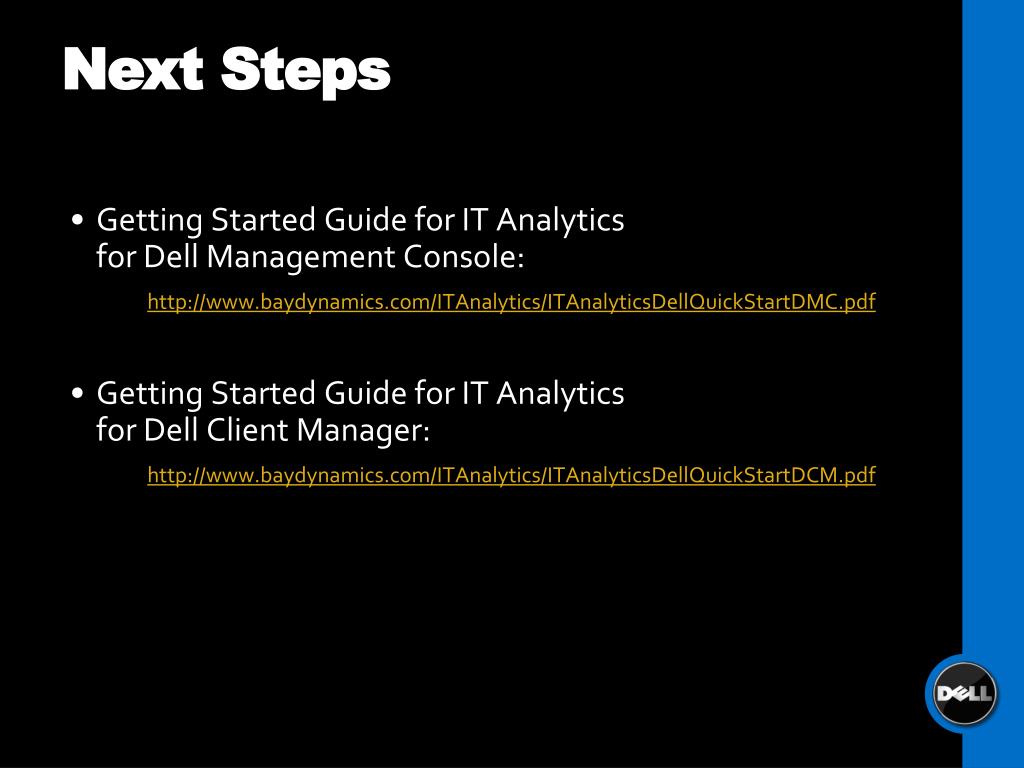 Next Steps

• Getting Started Guide for IT Analytics for Dell Management Console:

http://www.baydynamics.com/ITAnalytics/ITAnalyticsDellQuickStartDMC.pdf

• Getting Started Guide for IT Analytics for Dell Client Manager:

http://www.baydynamics.com/ITAnalytics/ITAnalyticsDellQuickStartDCM.pdf

DELL